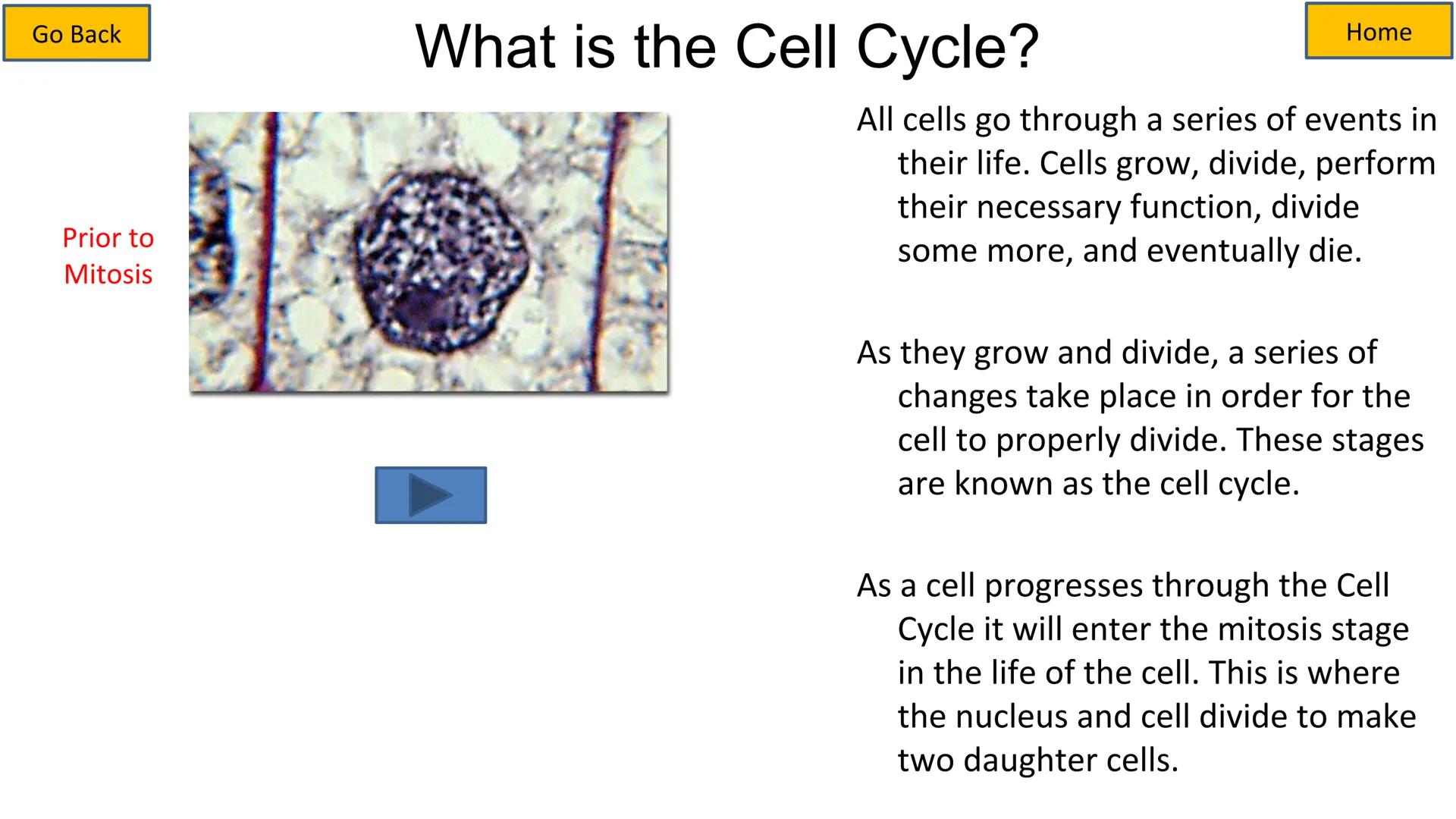 Go Back

What is the Cell Cycle?

Home

Prior to Mitosis

All cells go through a series of events in their life. Cells grow, divide, perform their necessary function, divide some more, and eventually die.

As they grow and divide, a series of changes take place in order for the cell to properly divide. These stages are known as the cell cycle.

As a cell progresses through the Cell Cycle it will enter the mitosis stage in the life of the cell. This is where the nucleus and cell divide to make two daughter cells.